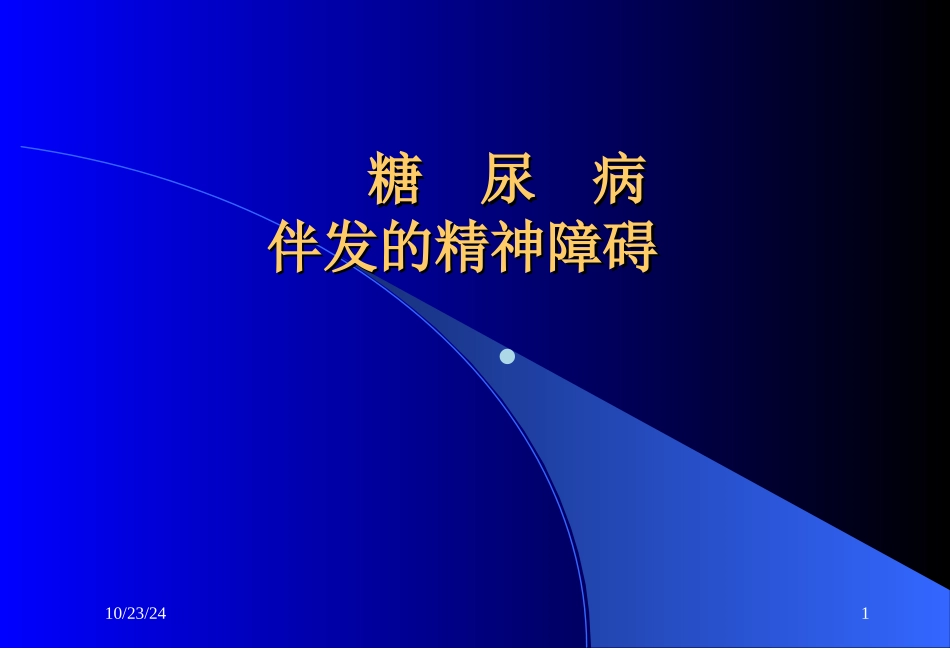 糖 尿 病
伴发的精神障碍

10/23/24

1